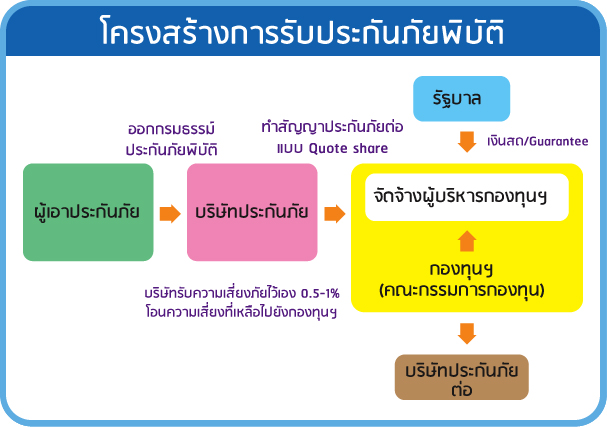 โครงสร้างการรับประกันภัยพิบัติ

รัฐบาล

เงินสด/Guarantee

ออกกรมธรรม์
ประกันภัยพิบัติ

ทำสัญญาประกันภัยต่อ
แบบ Quote share

ผู้เอาประกันภัย

บริษัทประกันภัย

จัดจ้างผู้บริหารกองทุนฯ

กองทุนฯ
(คณะกรรมการกองทุน)

บริษัทรับความเสี่ยงภัยไว้เอง 0.5-1%
โอนความเสี่ยงที่เหลือไปยังกองทุนฯ

บริษัทประกันภัย
ต่อ